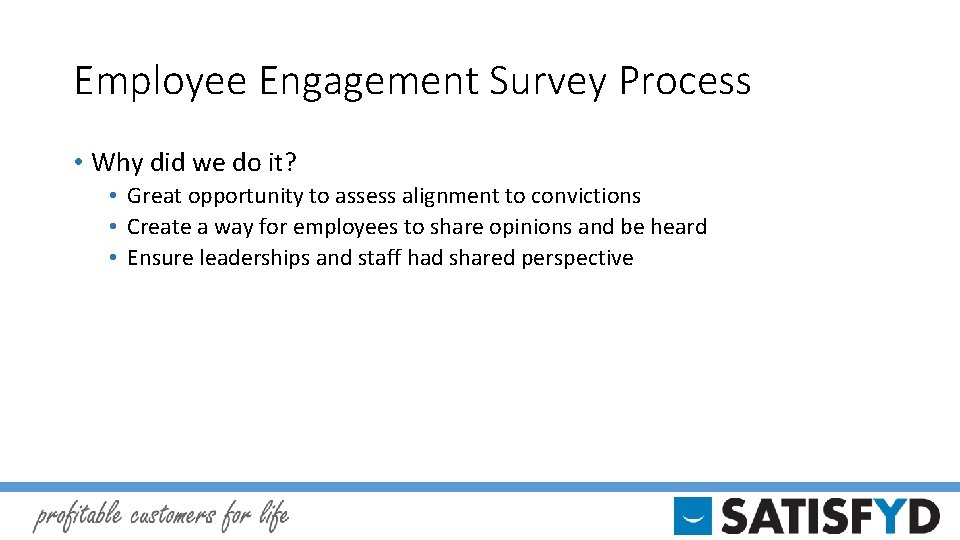 Employee Engagement Survey Process

• Why did we do it?
  • Great opportunity to assess alignment to convictions
  • Create a way for employees to share opinions and be heard
  • Ensure leaderships and staff had shared perspective

profitable customers for life

SATISFYD